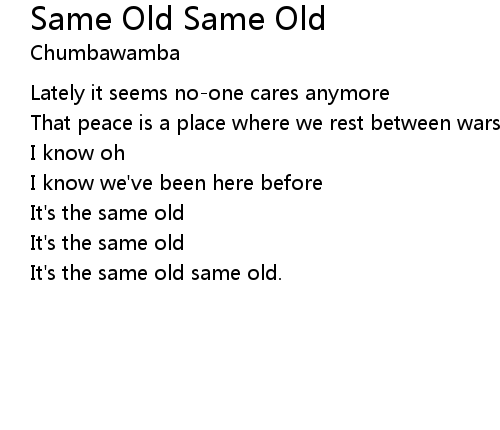 Same Old Same Old
Chumbawamba

Lately it seems no-one cares anymore
That peace is a place where we rest between wars
I know oh
I know we've been here before
It's the same old
It's the same old
It's the same old same old.